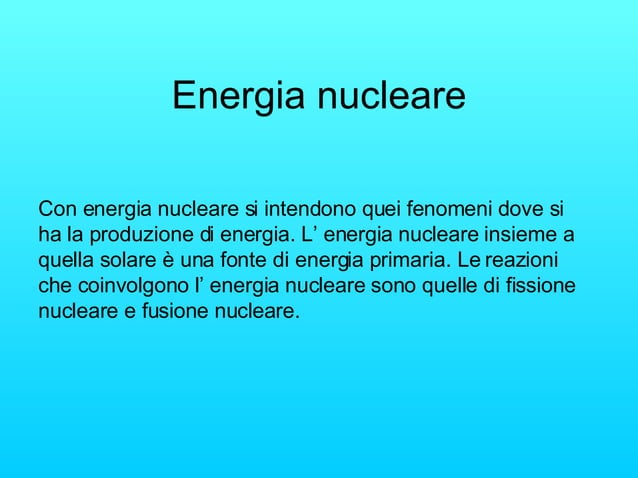 Energia nucleare

Con energia nucleare si intendono quei fenomeni dove si ha la produzione di energia. L’ energia nucleare insieme a quella solare è una fonte di energia primaria. Le reazioni che coinvolgono l’ energia nucleare sono quelle di fissione nucleare e fusione nucleare.